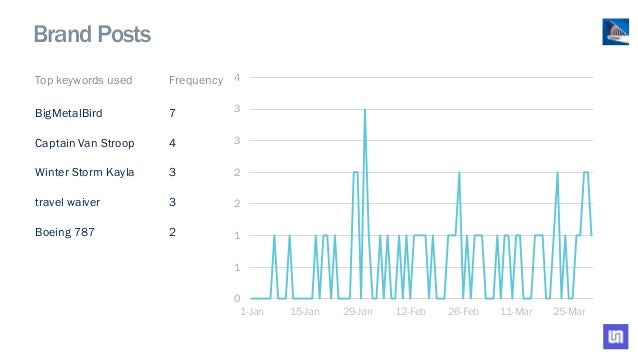 Brand Posts

| Top keywords used | Frequency |
|---|---|
| BigMetalBird | 7 |
| Captain Van Stroop | 4 |
| Winter Storm Kayla | 3 |
| travel waiver | 3 |
| Boeing 787 | 2 |

4
3
3
2
2
1
1
0
1-Jan
15-Jan
29-Jan
12-Feb
26-Feb
11-Mar
25-Mar